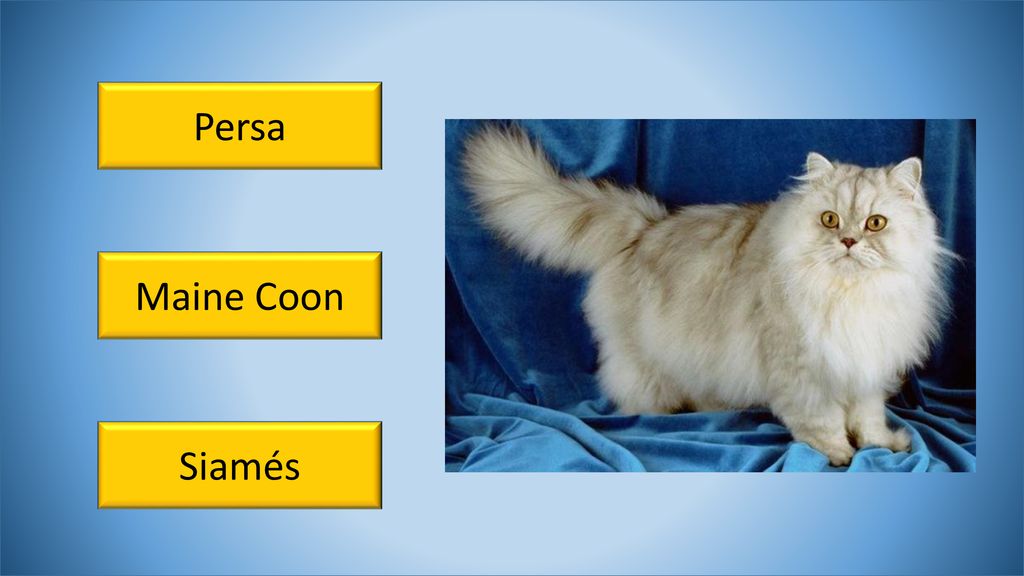 Persa

Maine Coon

Siamés